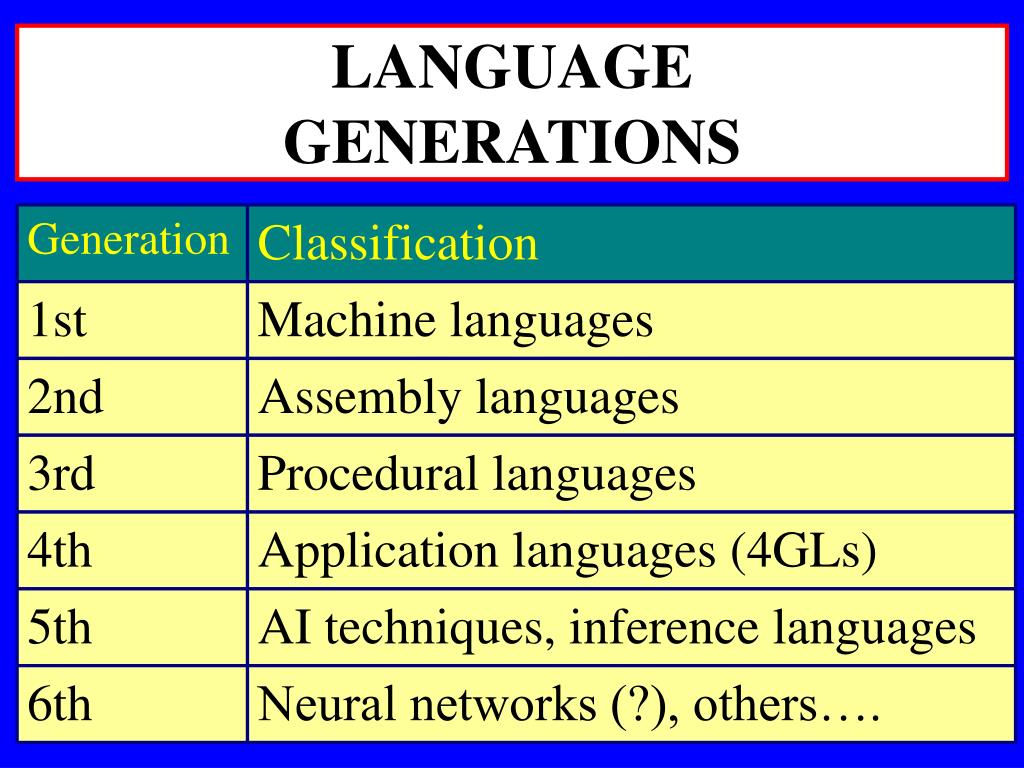 LANGUAGE
GENERATIONS

| Generation | Classification |
|---|---|
| 1st | Machine languages |
| 2nd | Assembly languages |
| 3rd | Procedural languages |
| 4th | Application languages (4GLs) |
| 5th | AI techniques, inference languages |
| 6th | Neural networks (?), others…. |